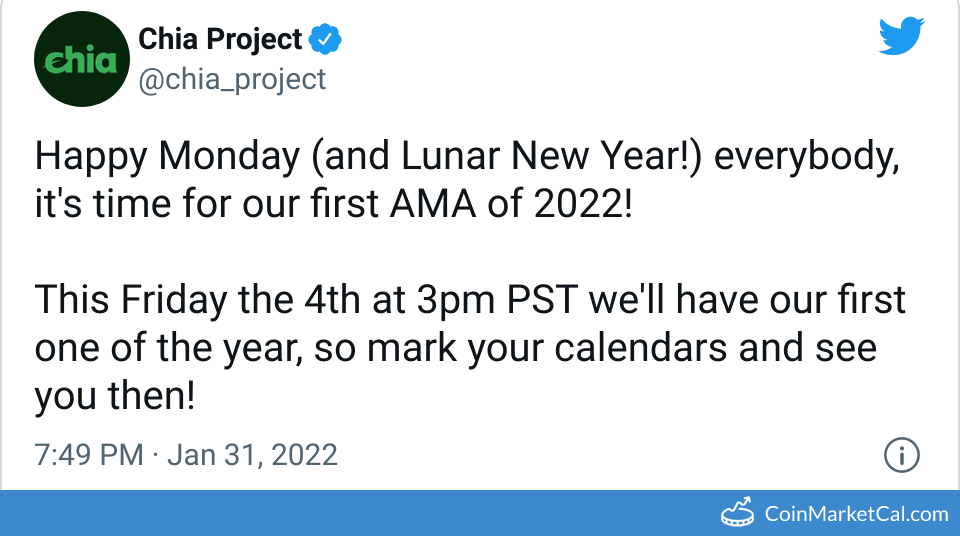 chia

Chia Project
@chia_project

Happy Monday (and Lunar New Year!) everybody, it's time for our first AMA of 2022!

This Friday the 4th at 3pm PST we'll have our first one of the year, so mark your calendars and see you then!

7:49 PM · Jan 31, 2022

CoinMarketCal.com